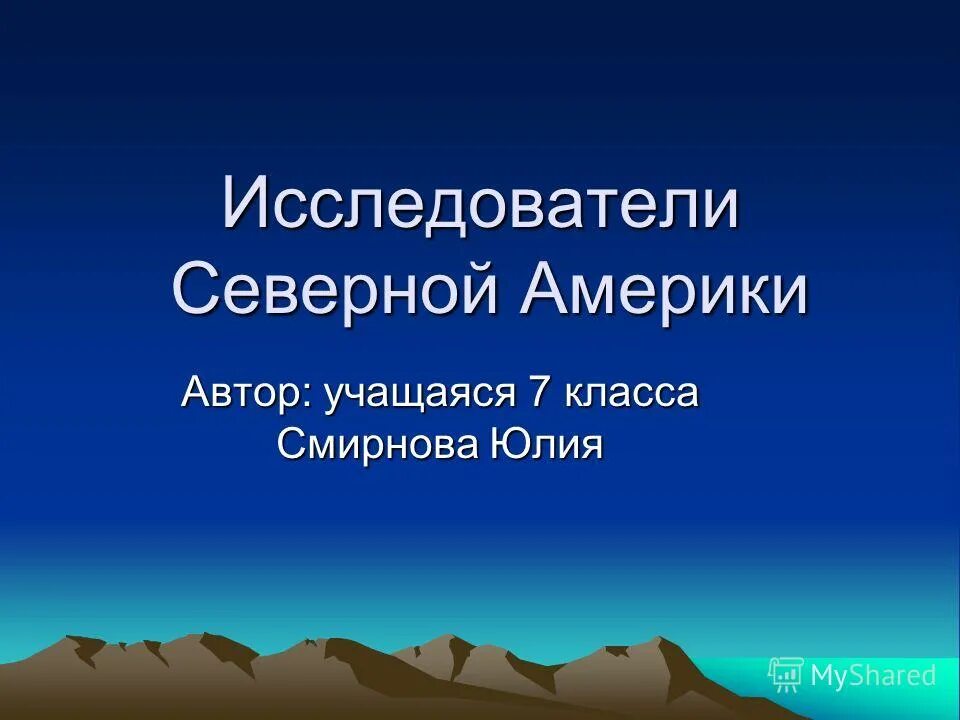 Исследователи Северной Америки

Автор: учащаяся 7 класса Смирнова Юлия

MyShared